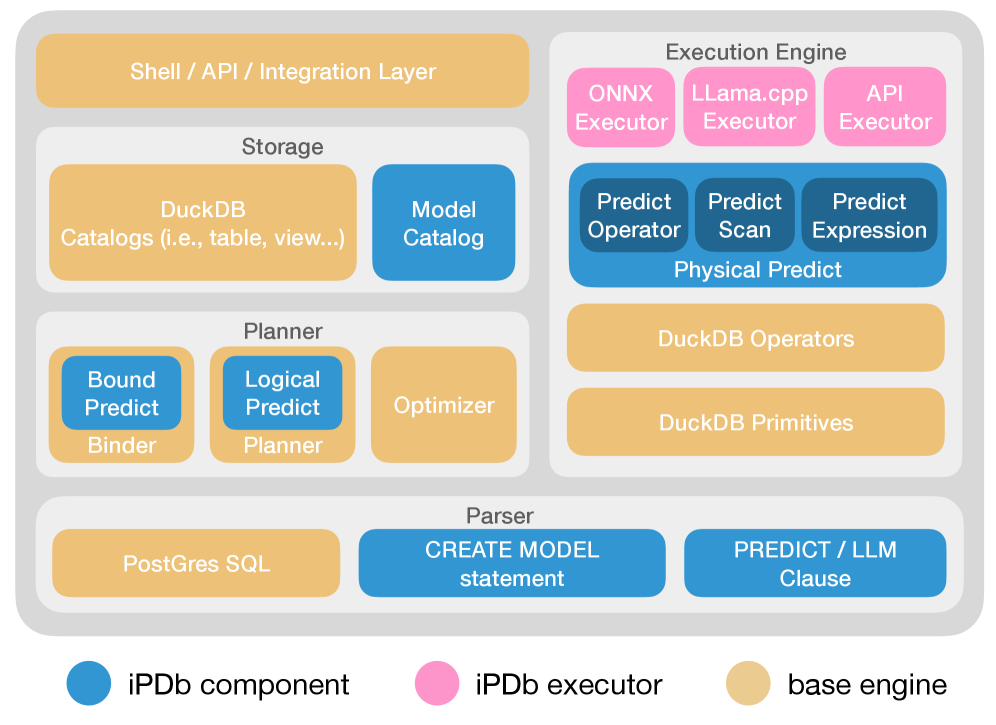 Shell / API / Integration Layer

Storage

DuckDB Catalogs (i.e., table, view...)

Model Catalog

Planner

Bound Predict

Binder

Logical Predict

Planner

Optimizer

Execution Engine

ONNX Executor

LLama.cpp Executor

API Executor

Predict Operator

Predict Scan

Predict Expression

Physical Predict

DuckDB Operators

DuckDB Primitives

Parser

PostGres SQL

CREATE MODEL statement

PREDICT / LLM Clause

iPDb component

iPDb executor

base engine